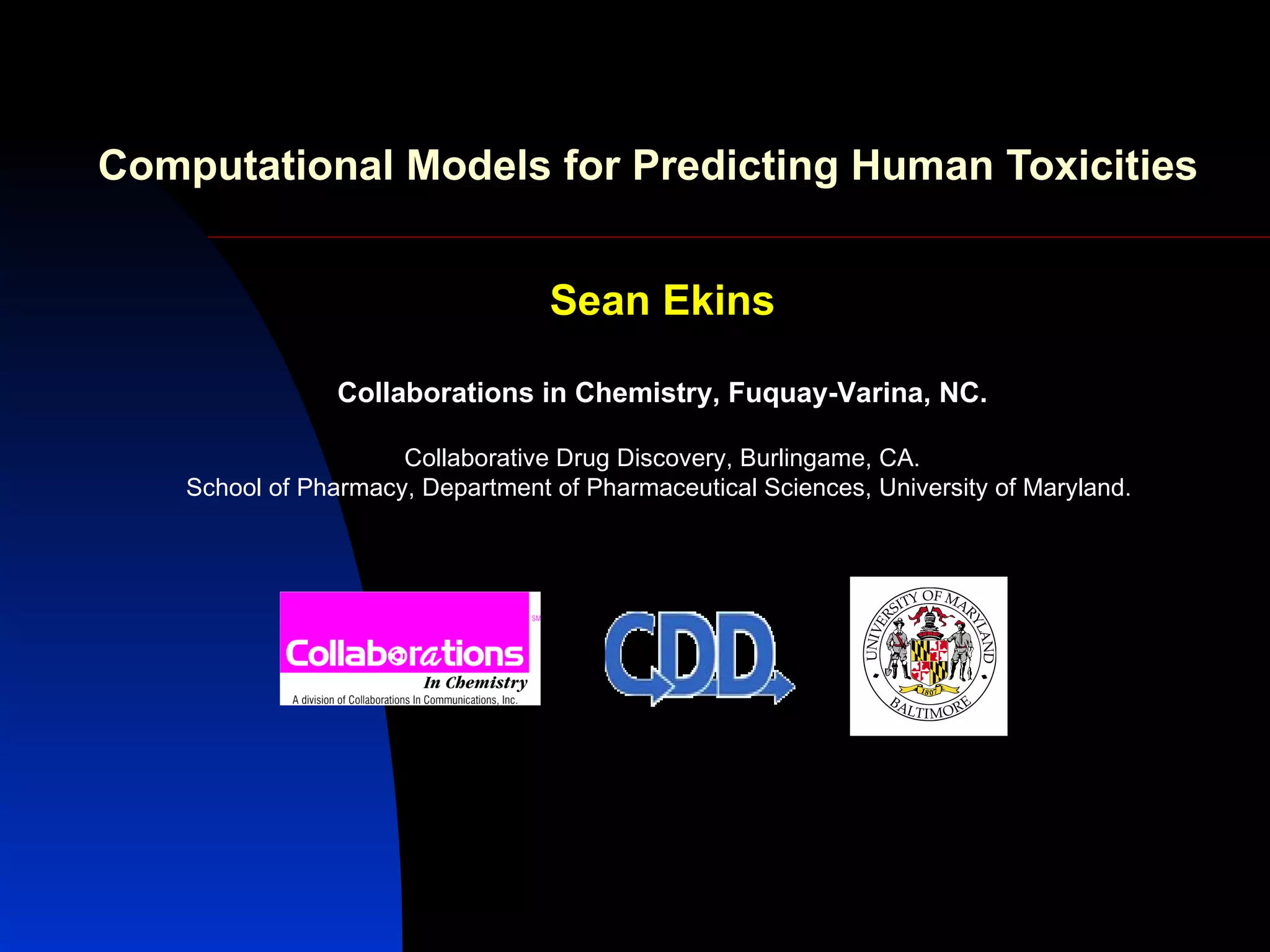 Computational Models for Predicting Human Toxicities

Sean Ekins

Collaborations in Chemistry, Fuquay-Varina, NC.

Collaborative Drug Discovery, Burlingame, CA.
School of Pharmacy, Department of Pharmaceutical Sciences, University of Maryland.

SM
Collaborations
In Chemistry
A division of Collaborations In Communications, Inc.

CDD

UNIVERSITY OF MARYLAND
1807
BALTIMORE